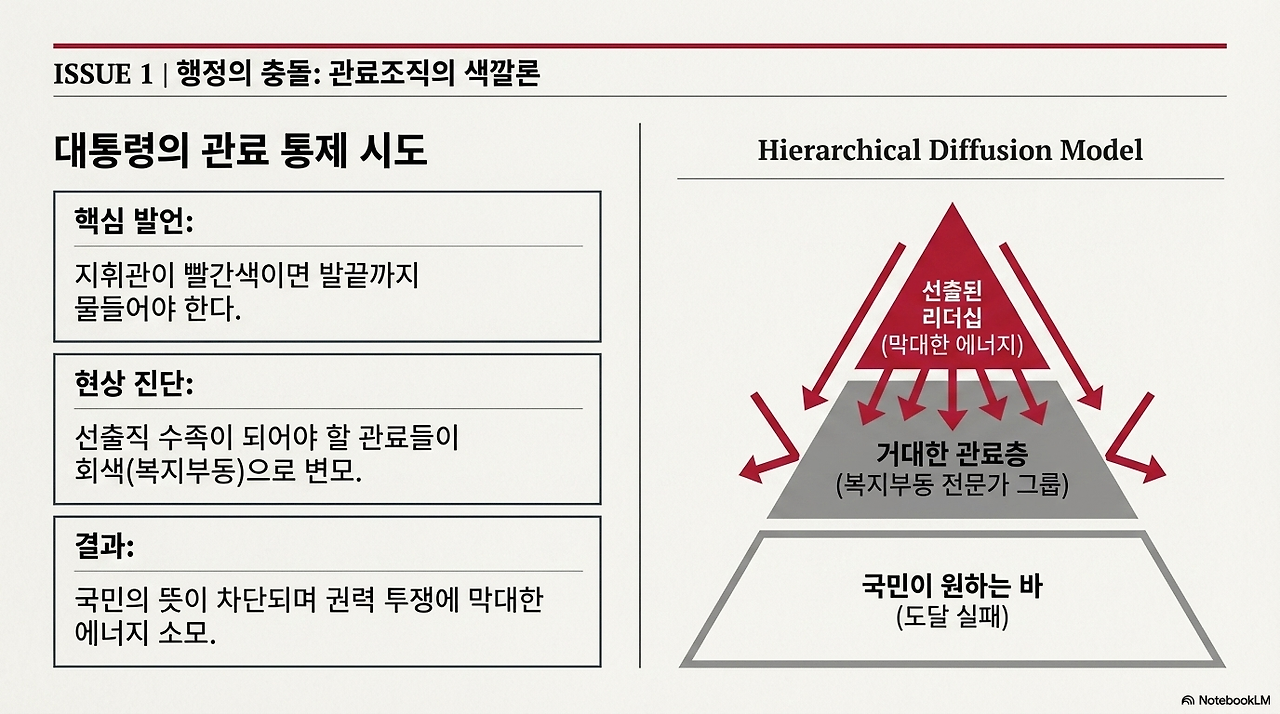 ISSUE 1 | 행정의 충돌: 관료조직의 색깔론

대통령의 관료 통제 시도

핵심 발언:

지휘관이 빨간색이면 발끝까지 물들어야 한다.

현상 진단:

선출직 수족이 되어야 할 관료들이 회색(복지부동)으로 변모.

결과:

국민의 뜻이 차단되며 권력 투쟁에 막대한 에너지 소모.

Hierarchical Diffusion Model

선출된 리더십 (막대한 에너지)

거대한 관료층 (복지부동 전문가 그룹)

국민이 원하는 바 (도달 실패)

NotebookLM